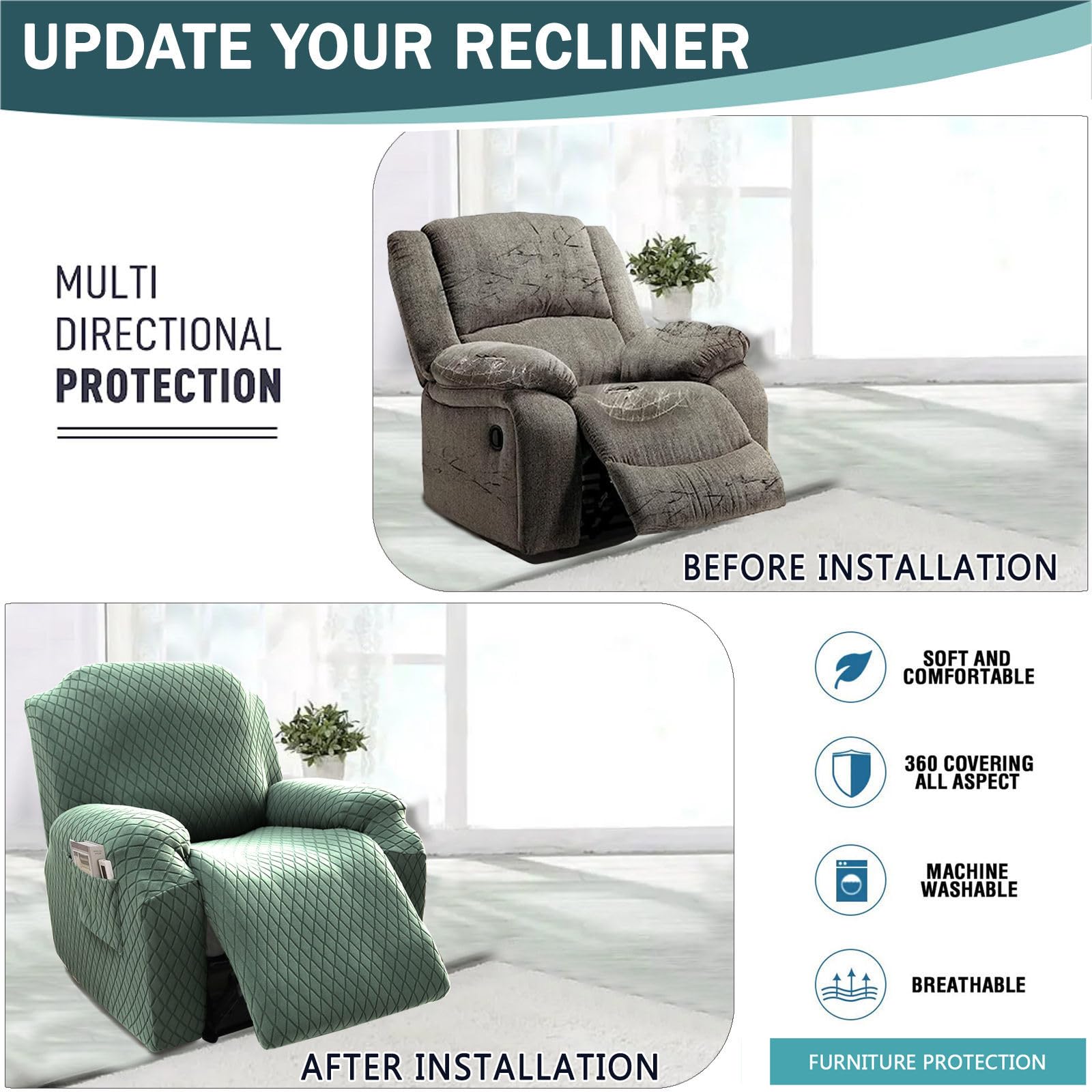 UPDATE YOUR RECLINER

MULTI
DIRECTIONAL
PROTECTION

BEFORE INSTALLATION

AFTER INSTALLATION

SOFT AND
COMFORTABLE

360 COVERING
ALL ASPECT

MACHINE
WASHABLE

BREATHABLE

FURNITURE PROTECTION